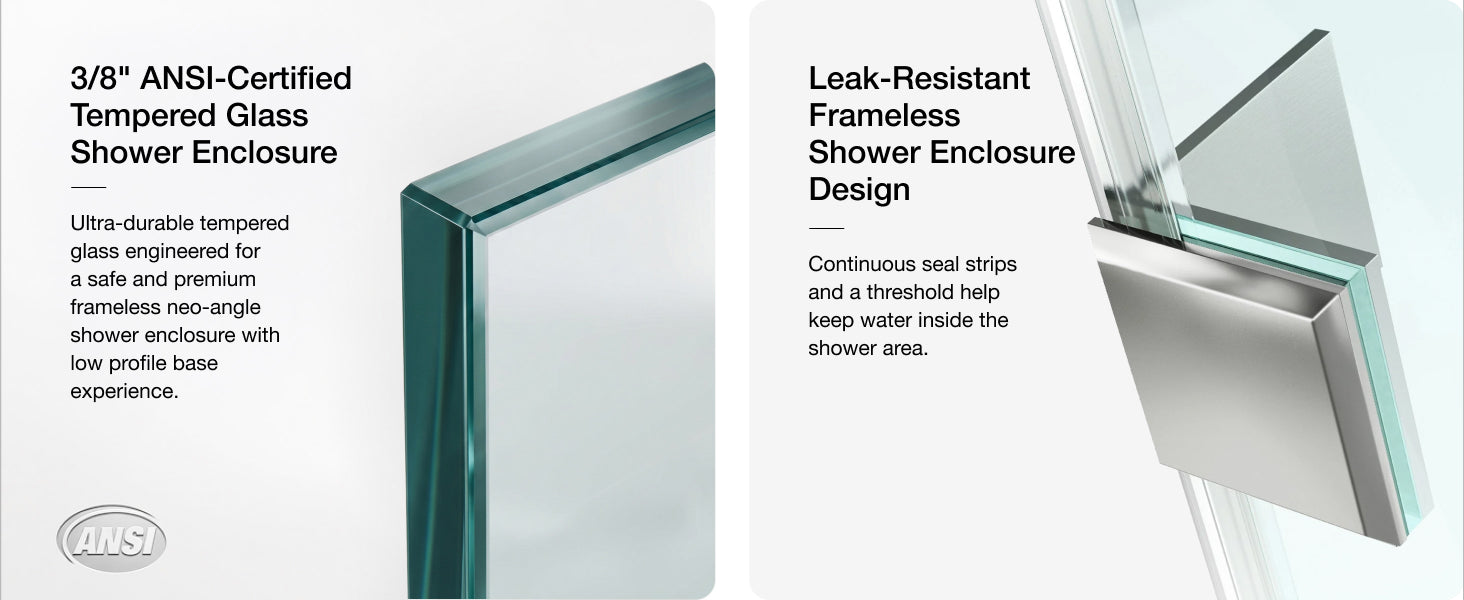 3/8" ANSI-Certified Tempered Glass Shower Enclosure

Ultra-durable tempered glass engineered for a safe and premium frameless neo-angle shower enclosure with low profile base experience.

ANSI

Leak-Resistant Frameless Shower Enclosure Design

Continuous seal strips and a threshold help keep water inside the shower area.